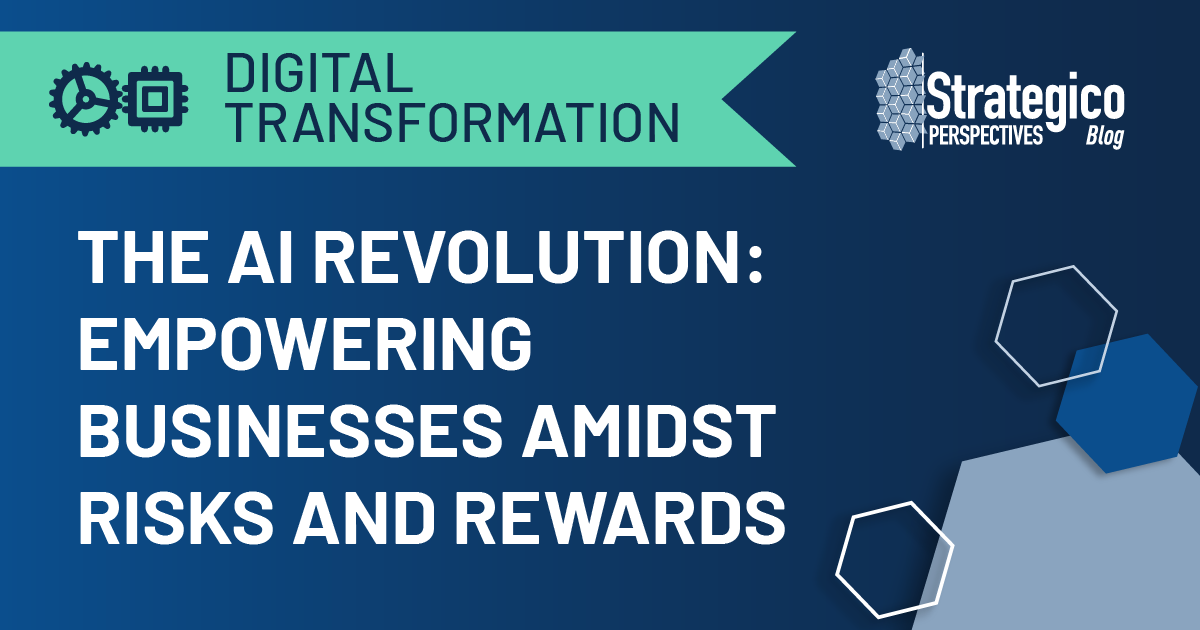 DIGITAL TRANSFORMATION

Strategico PERSPECTIVES Blog

THE AI REVOLUTION: EMPOWERING BUSINESSES AMIDST RISKS AND REWARDS